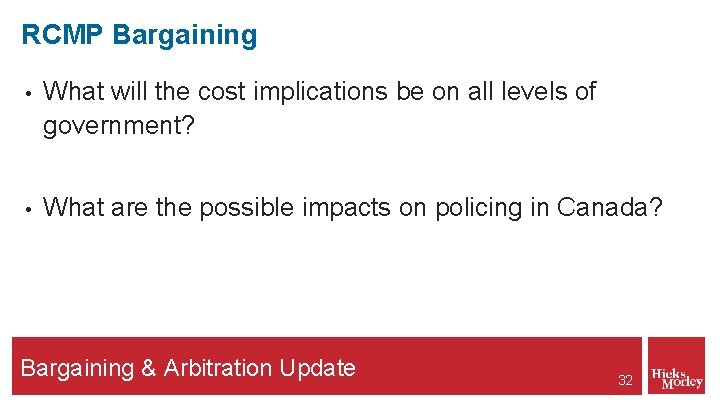 RCMP Bargaining

• What will the cost implications be on all levels of government?

• What are the possible impacts on policing in Canada?

Bargaining & Arbitration Update

32

Hicks Morley